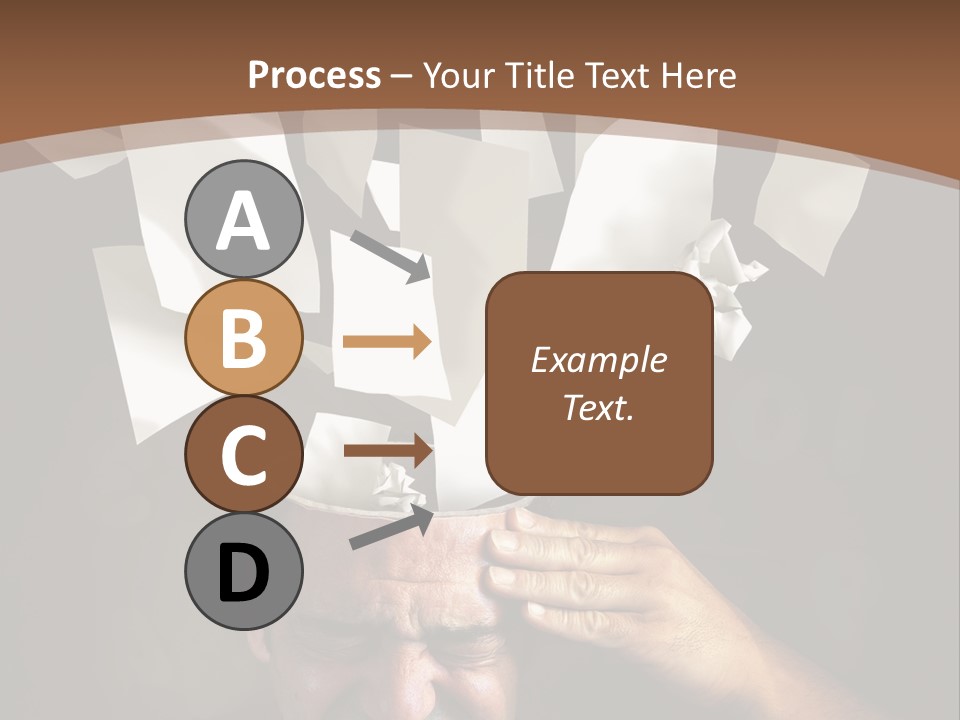 Process – Your Title Text Here

A

B

C

D

Example Text.